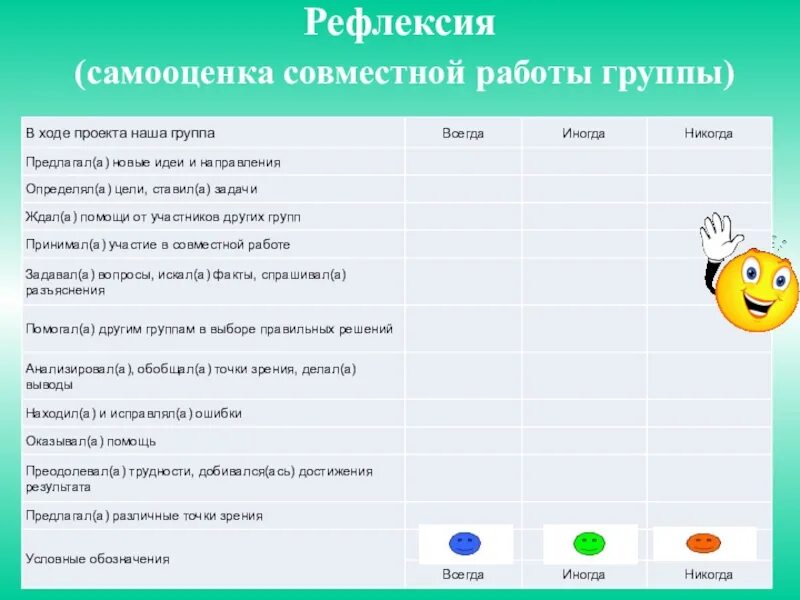 Рефлексия
(самооценка совместной работы группы)

| В ходе проекта наша группа | Всегда | Иногда | Никогда |
|---|---|---|---|
| Предлагал(а) новые идеи и направления | | | |
| Определял(а) цели, ставил(а) задачи | | | |
| Ждал(а) помощи от участников других групп | | | |
| Принимал(а) участие в совместной работе | | | |
| Задавал(а) вопросы, искал(а) факты, спрашивал(а) разъяснения | | | |
| Помогал(а) другим группам в выборе правильных решений | | | |
| Анализировал(а), обобщал(а) точки зрения, делал(а) выводы | | | |
| Находил(а) и исправлял(а) ошибки | | | |
| Оказывал(а) помощь | | | |
| Преодолевал(а) трудности, добивался(ась) достижения результата | | | |
| Предлагал(а) различные точки зрения | | | |
| Условные обозначения | Всегда | Иногда | Никогда |